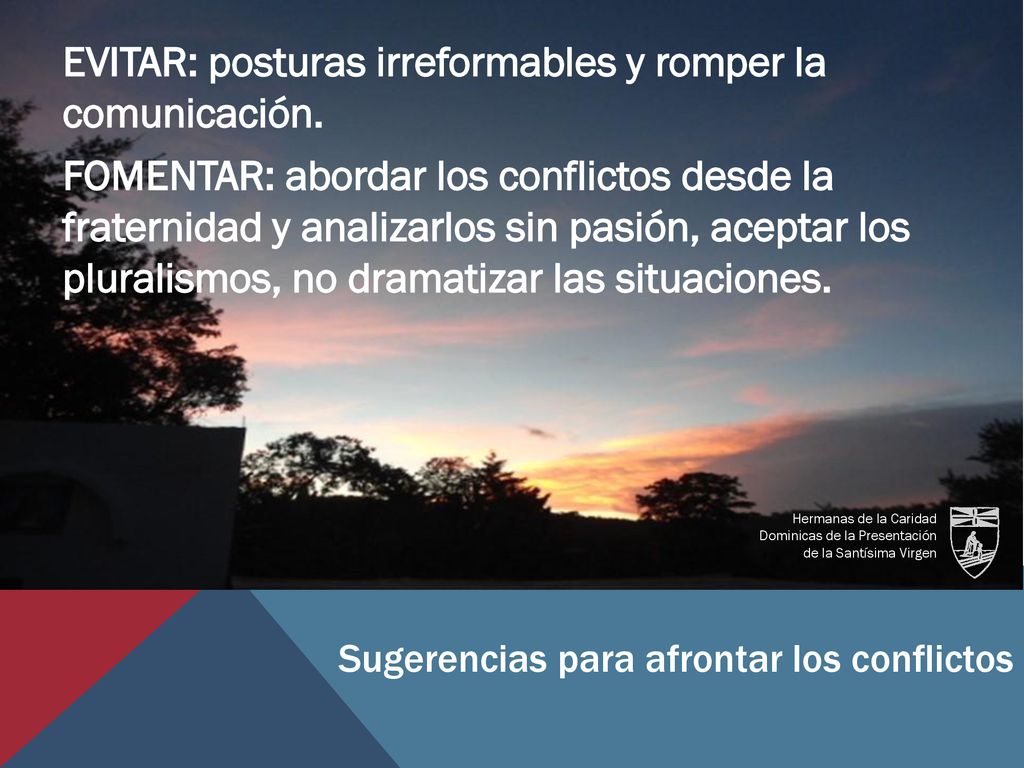 EVITAR: posturas irreformables y romper la comunicación.

FOMENTAR: abordar los conflictos desde la fraternidad y analizarlos sin pasión, aceptar los pluralismos, no dramatizar las situaciones.

Hermanas de la Caridad
Dominicas de la Presentación
de la Santísima Virgen

Sugerencias para afrontar los conflictos